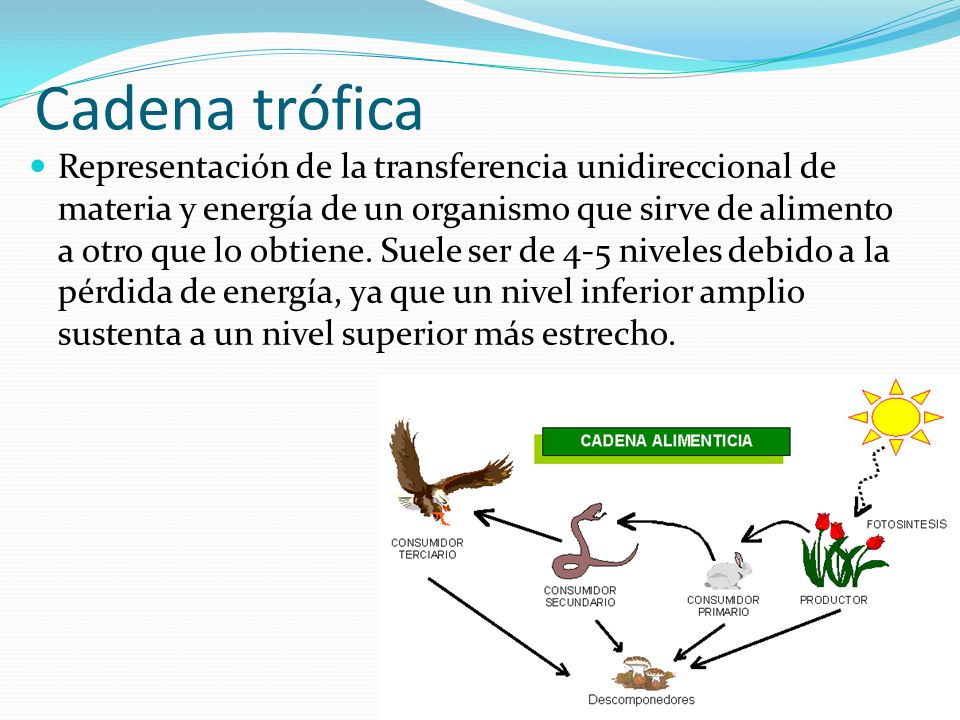 Cadena trófica

Representación de la transferencia unidireccional de materia y energía de un organismo que sirve de alimento a otro que lo obtiene. Suele ser de 4-5 niveles debido a la pérdida de energía, ya que un nivel inferior amplio sustenta a un nivel superior más estrecho.

CADENA ALIMENTICIA

FOTOSINTESIS

CONSUMIDOR TERCIARIO

CONSUMIDOR SECUNDARIO

CONSUMIDOR PRIMARIO

PRODUCTOR

Descomponedores